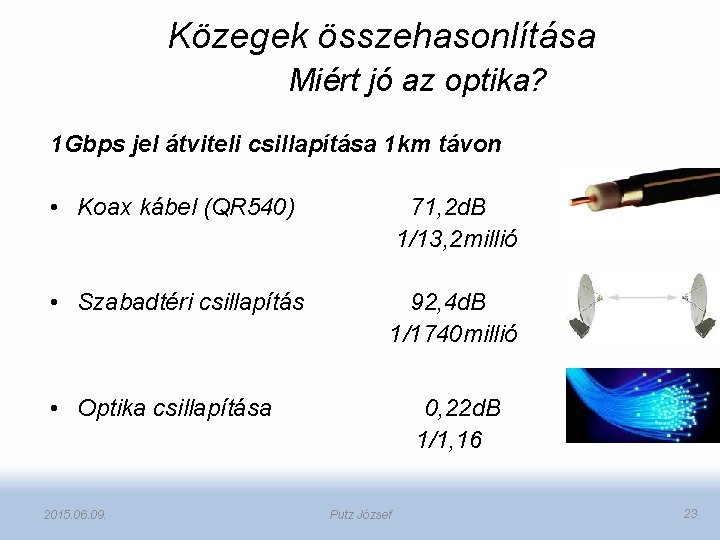 Közegek összehasonlítása
Miért jó az optika?

1Gbps jel átviteli csillapítása 1km távon

• Koax kábel (QR540) 71,2dB 1/13,2millió

• Szabadtéri csillapítás 92,4dB 1/1740millió

• Optika csillapítása 0,22dB 1/1,16

2015.06.09. Putz József 23